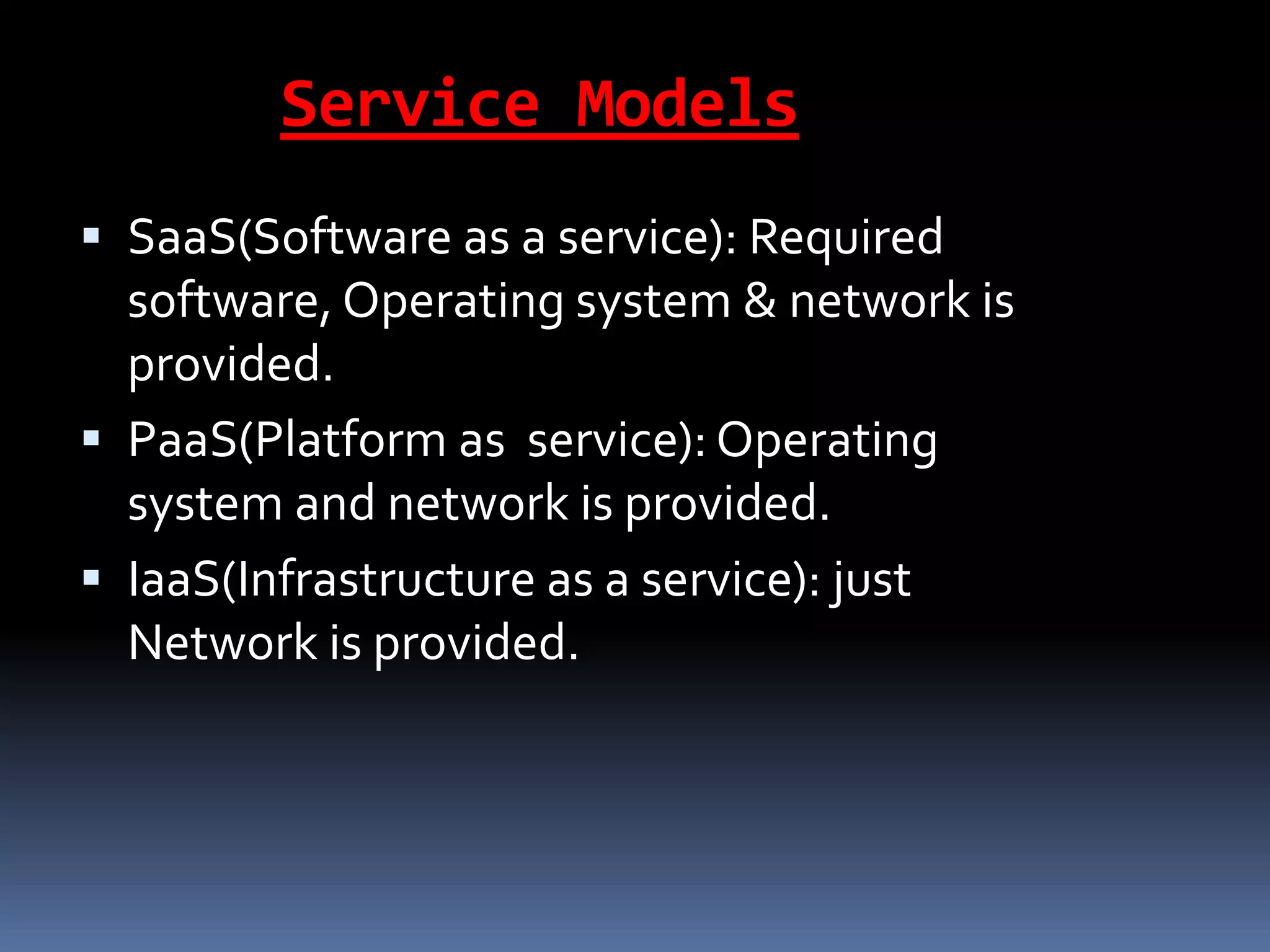 Service Models

▪ SaaS(Software as a service): Required software, Operating system & network is provided.

▪ PaaS(Platform as service): Operating system and network is provided.

▪ IaaS(Infrastructure as a service): just Network is provided.